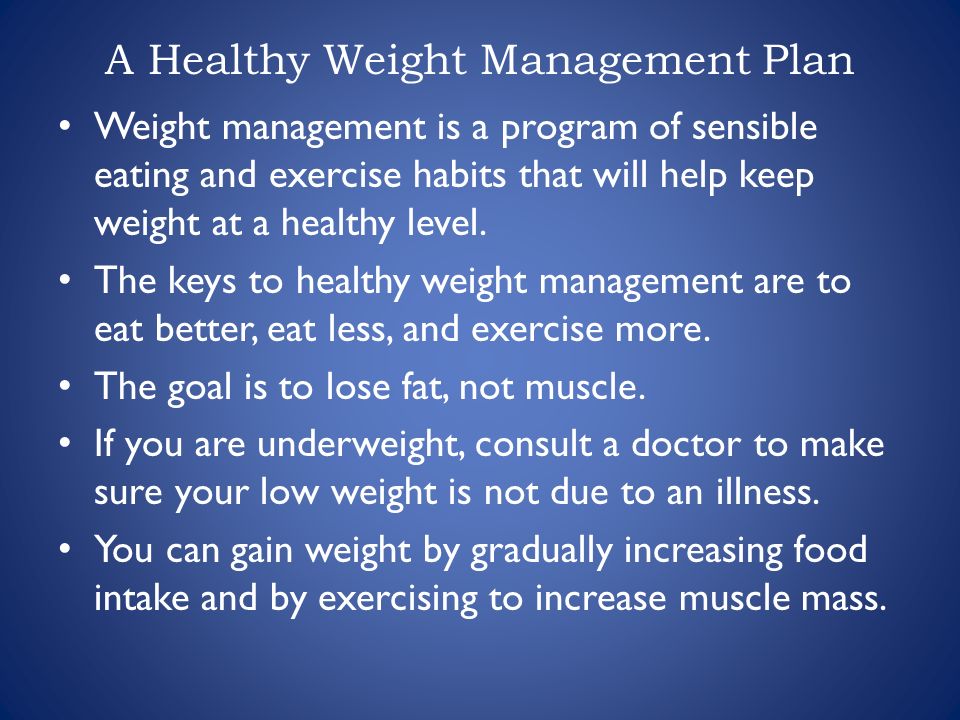 A Healthy Weight Management Plan

• Weight management is a program of sensible eating and exercise habits that will help keep weight at a healthy level.
• The keys to healthy weight management are to eat better, eat less, and exercise more.
• The goal is to lose fat, not muscle.
• If you are underweight, consult a doctor to make sure your low weight is not due to an illness.
• You can gain weight by gradually increasing food intake and by exercising to increase muscle mass.